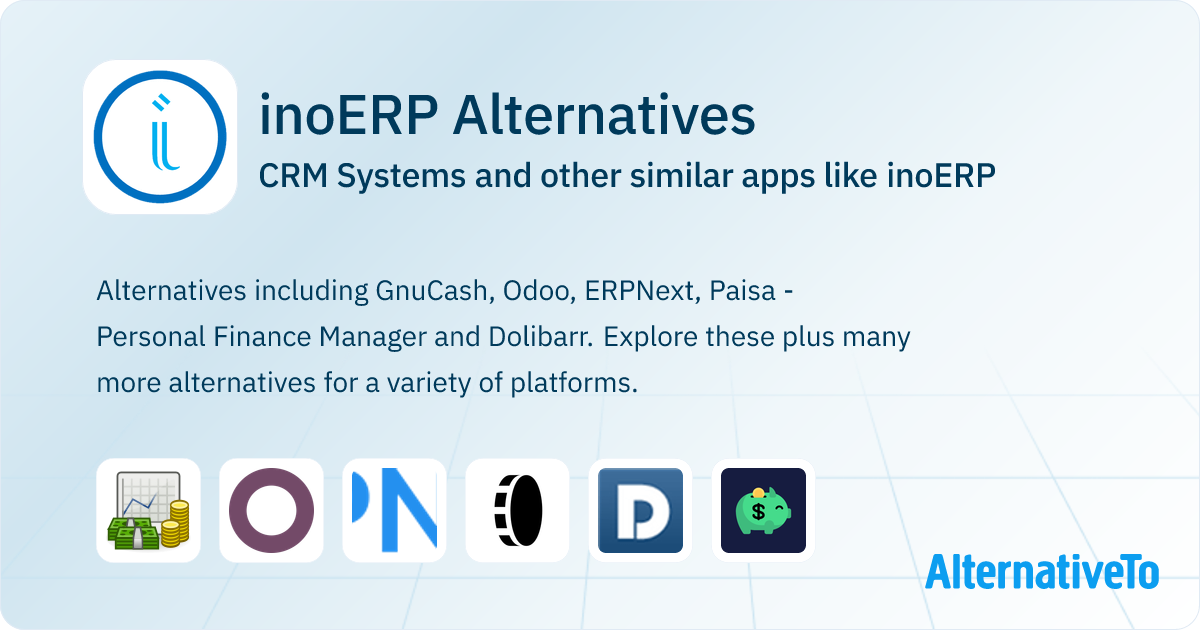 inoERP Alternatives

CRM Systems and other similar apps like inoERP

Alternatives including GnuCash, Odoo, ERPNext, Paisa - Personal Finance Manager and Dolibarr. Explore these plus many more alternatives for a variety of platforms.

$

AlternativeTo